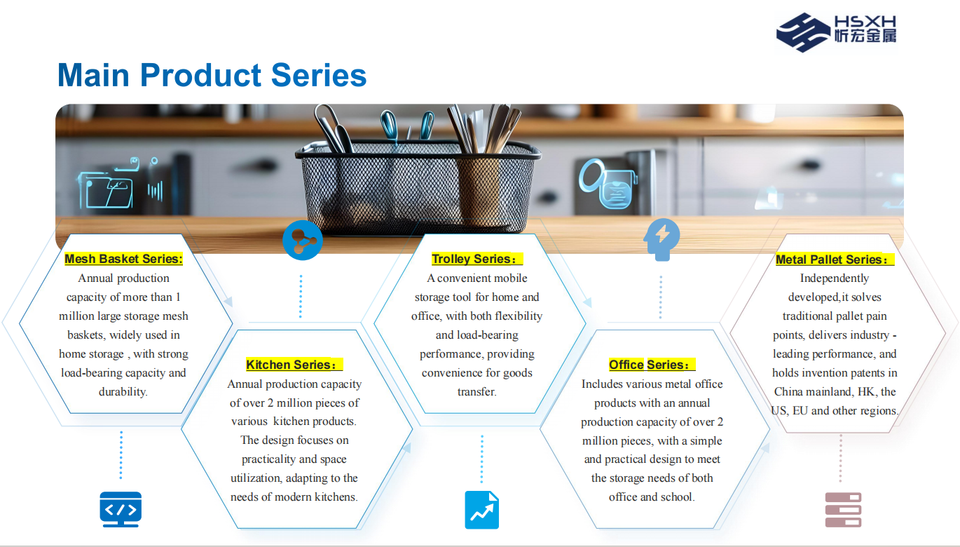 HSXH
忻宏金属

Main Product Series

Mesh Basket Series:
Annual production capacity of more than 1 million large storage mesh baskets, widely used in home storage , with strong load-bearing capacity and durability.

Kitchen Series：
Annual production capacity of over 2 million pieces of various kitchen products. The design focuses on practicality and space utilization, adapting to the needs of modern kitchens.

Trolley Series：
A convenient mobile storage tool for home and office, with both flexibility and load-bearing performance, providing convenience for goods transfer.

Office Series：
Includes various metal office products with an annual production capacity of over 2 million pieces, with a simple and practical design to meet the storage needs of both office and school.

Metal Pallet Series：
Independently developed,it solves traditional pallet pain points, delivers industry - leading performance, and holds invention patents in China mainland, HK, the US, EU and other regions.